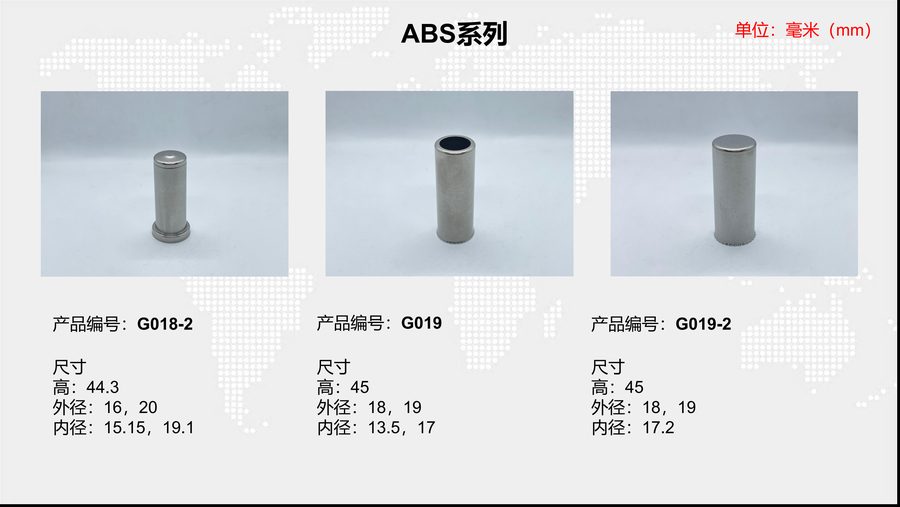 ABS系列

单位：毫米（mm）

产品编号：G018-2

尺寸
高：44.3
外径：16，20
内径：15.15，19.1

产品编号：G019

尺寸
高：45
外径：18，19
内径：13.5，17

产品编号：G019-2

尺寸
高：45
外径：18，19
内径：17.2